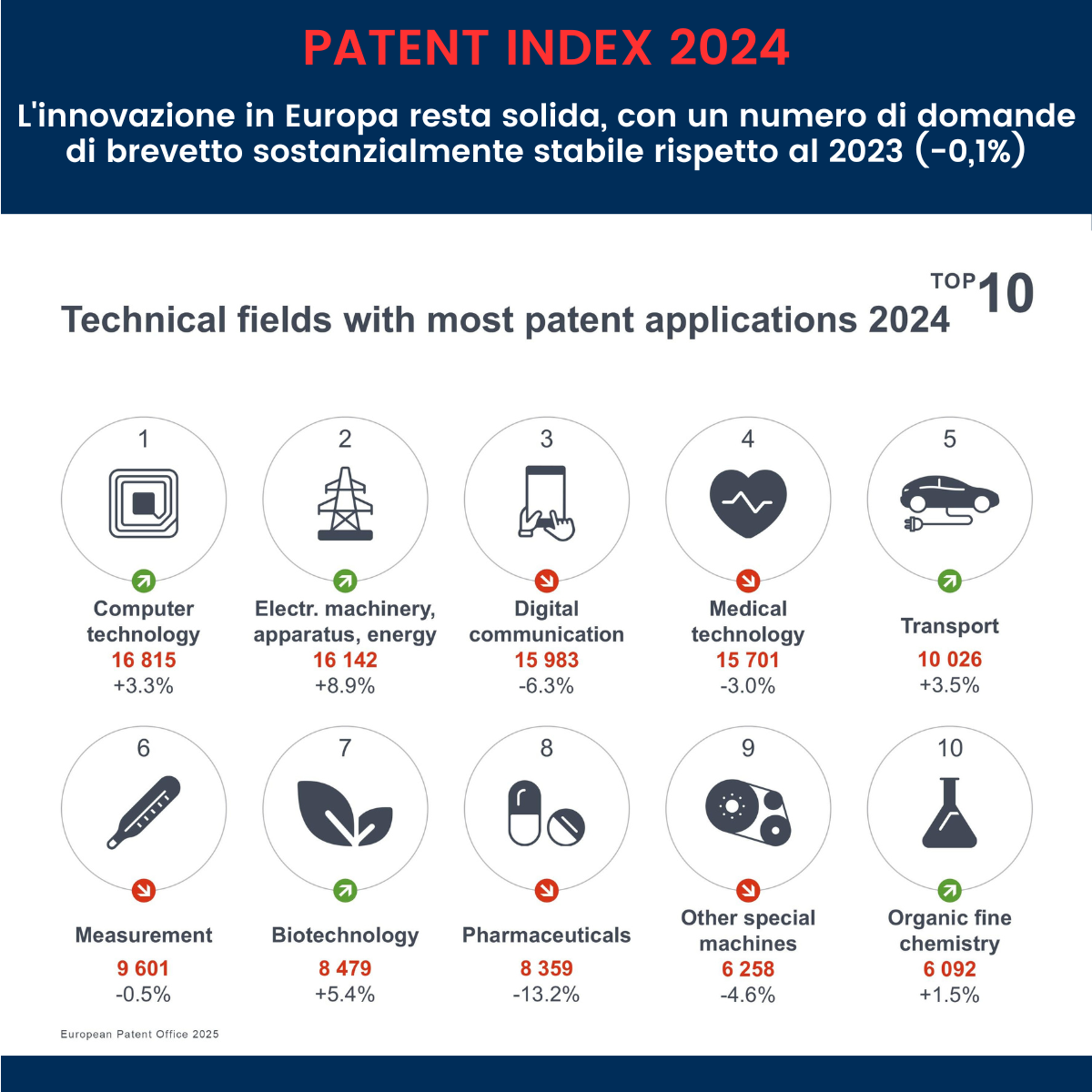 PATENT INDEX 2024

L'innovazione in Europa resta solida, con un numero di domande di brevetto sostanzialmente stabile rispetto al 2023 (-0,1%)

Technical fields with most patent applications 2024

TOP 10

1
Computer technology
16 815
+3.3%

2
Electr. machinery, apparatus, energy
16 142
+8.9%

3
Digital communication
15 983
-6.3%

4
Medical technology
15 701
-3.0%

5
Transport
10 026
+3.5%

6
Measurement
9 601
-0.5%

7
Biotechnology
8 479
+5.4%

8
Pharmaceuticals
8 359
-13.2%

9
Other special machines
6 258
-4.6%

10
Organic fine chemistry
6 092
+1.5%

European Patent Office 2025